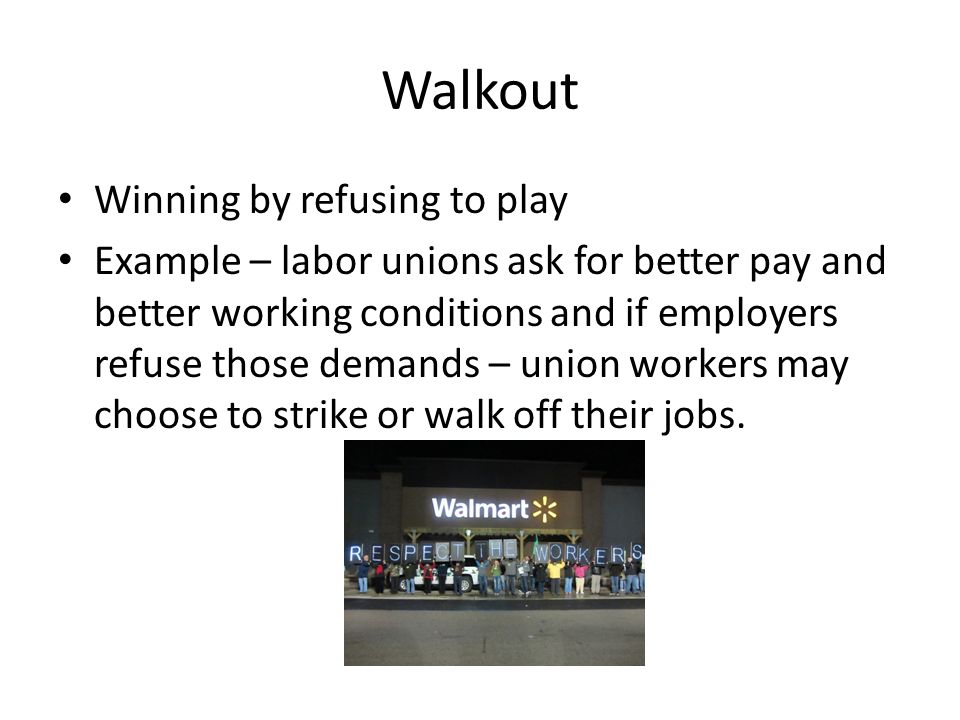 Walkout

• Winning by refusing to play
• Example – labor unions ask for better pay and better working conditions and if employers refuse those demands – union workers may choose to strike or walk off their jobs.

Walmart

RESPECT THE WORKERS